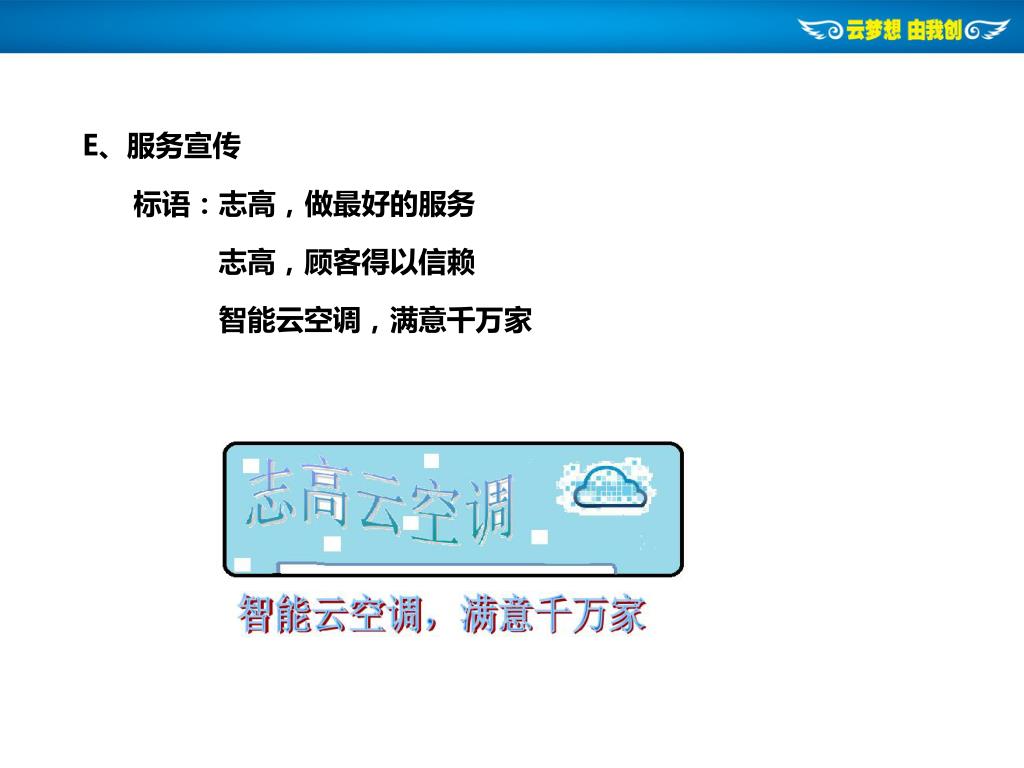 云梦想 由我创

E、服务宣传

标语：志高，做最好的服务

志高，顾客得以信赖

智能云空调，满意千万家

志高云空调

智能云空调，满意千万家